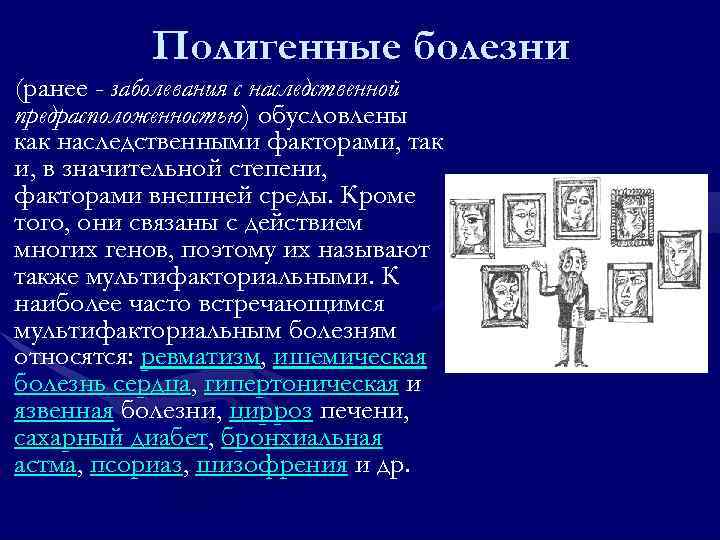 Полигенные болезни

(ранее - заболевания с наследственной предрасположенностью) обусловлены как наследственными факторами, так и, в значительной степени, факторами внешней среды. Кроме того, они связаны с действием многих генов, поэтому их называют также мультифакториальными. К наиболее часто встречающимся мультифакториальным болезням относятся: ревматизм, ишемическая болезнь сердца, гипертоническая и язвенная болезни, цирроз печени, сахарный диабет, бронхиальная астма, псориаз, шизофрения и др.